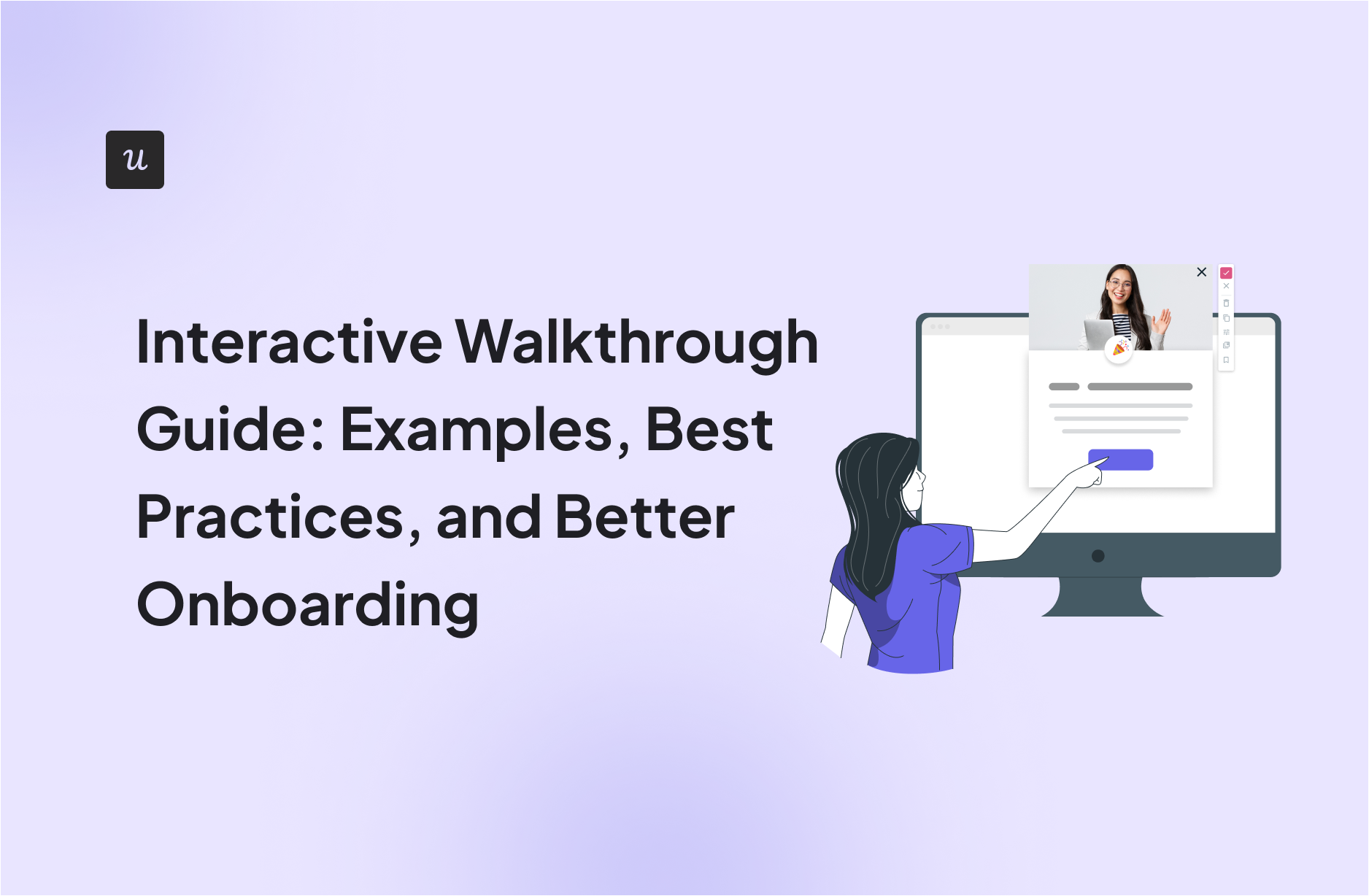 u

Interactive Walkthrough Guide: Examples, Best Practices, and Better Onboarding